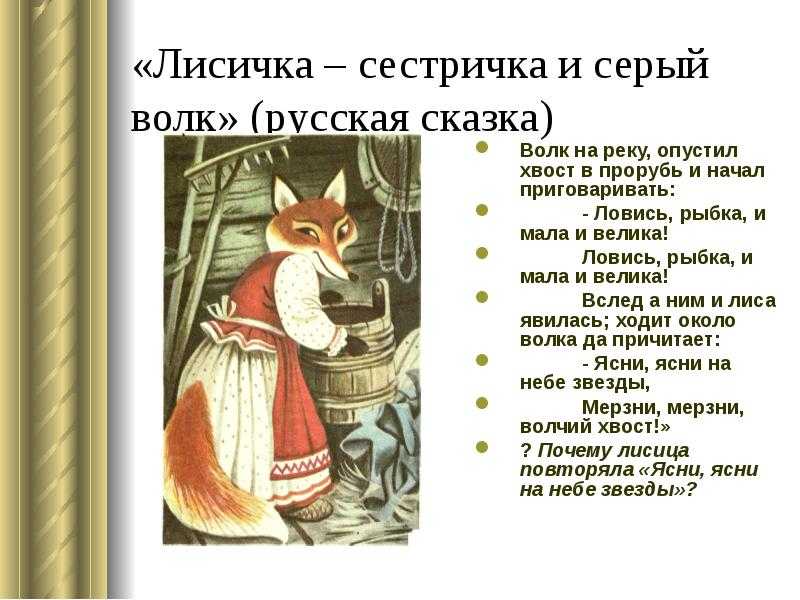 «Лисичка – сестричка и серый волк» (русская сказка)

Волк на реку, опустил хвост в прорубь и начал приговаривать:

- Ловись, рыбка, и мала и велика!

Ловись, рыбка, и мала и велика!

Вслед а ним и лиса явилась; ходит около волка да причитает:

- Ясни, ясни на небе звезды,

Мерзни, мерзни, волчий хвост!»

? Почему лисица повторяла «Ясни, ясни на небе звезды»?